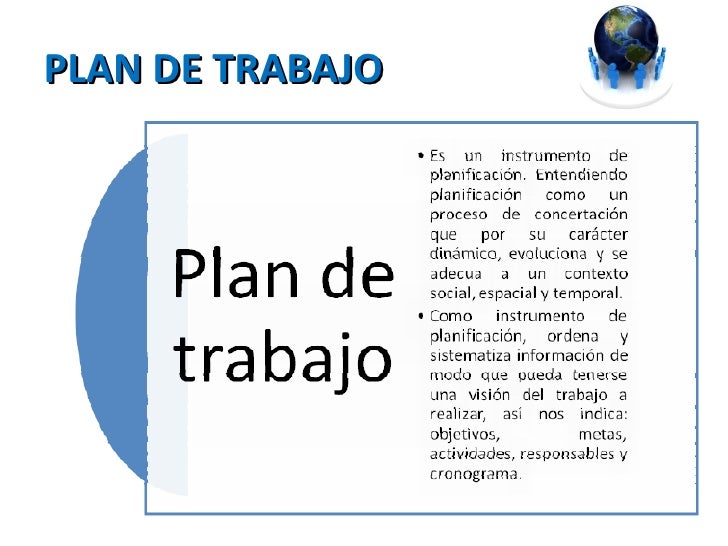 PLAN DE TRABAJO

Plan de trabajo

• Es un instrumento de planificación. Entendiendo planificación como un proceso de concertación que por su carácter dinámico, evoluciona y se adecua a un contexto social, espacial y temporal.
• Como instrumento de planificación, ordena y sistematiza información de modo que pueda tenerse una visión del trabajo a realizar, así nos indica: objetivos, metas, actividades, responsables y cronograma.